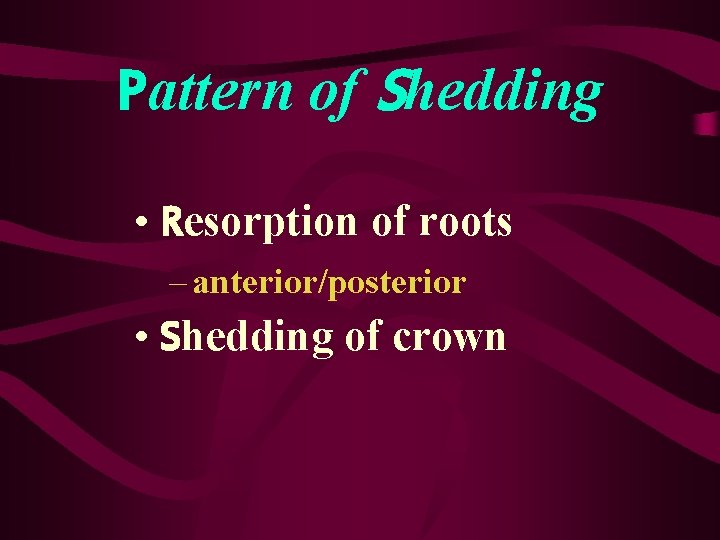 Pattern of Shedding

• Resorption of roots
– anterior/posterior
• Shedding of crown